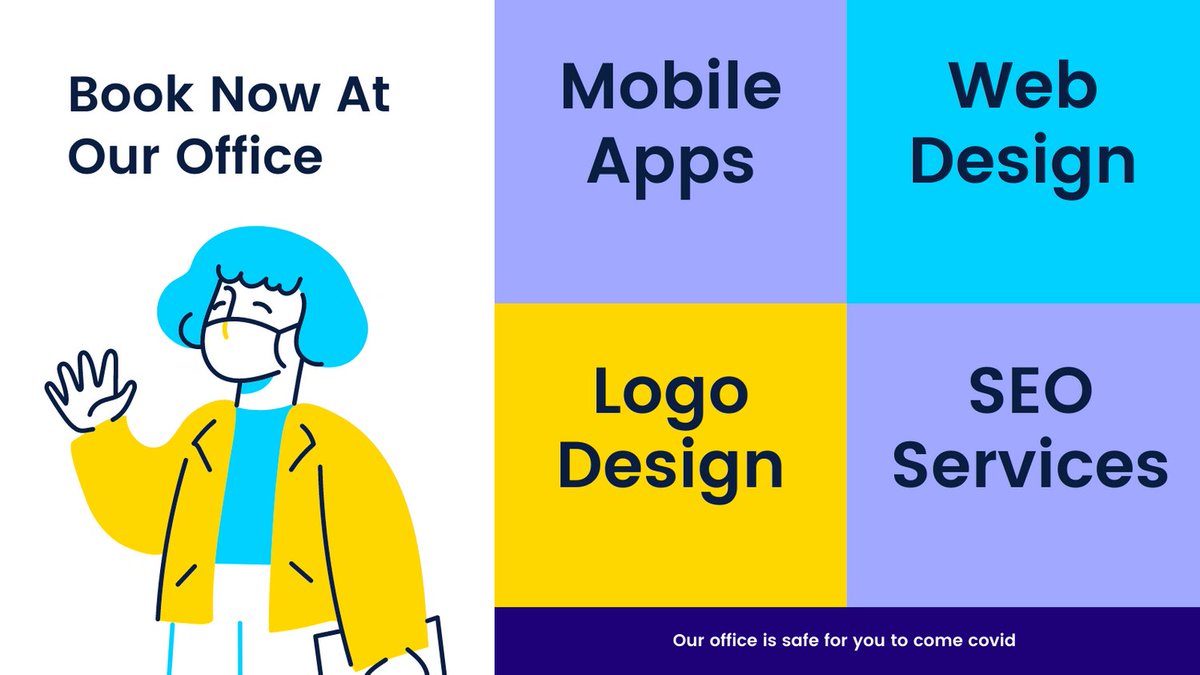 Book Now At Our Office

Mobile Apps

Web Design

Logo Design

SEO Services

Our office is safe for you to come covid